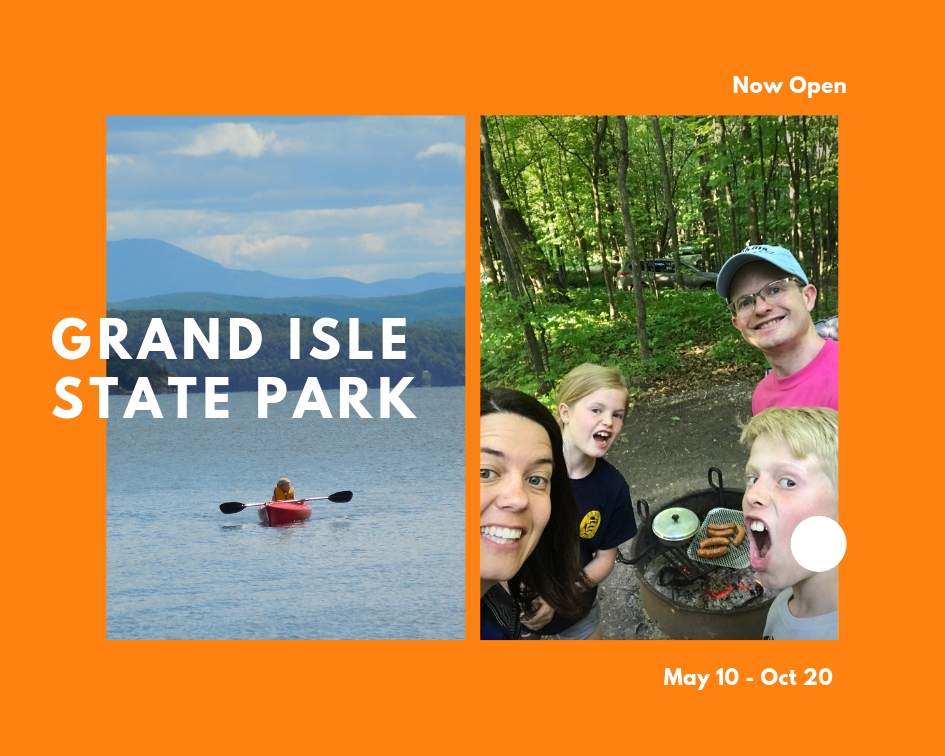 Now Open

GRAND ISLE STATE PARK

May 10 - Oct 20